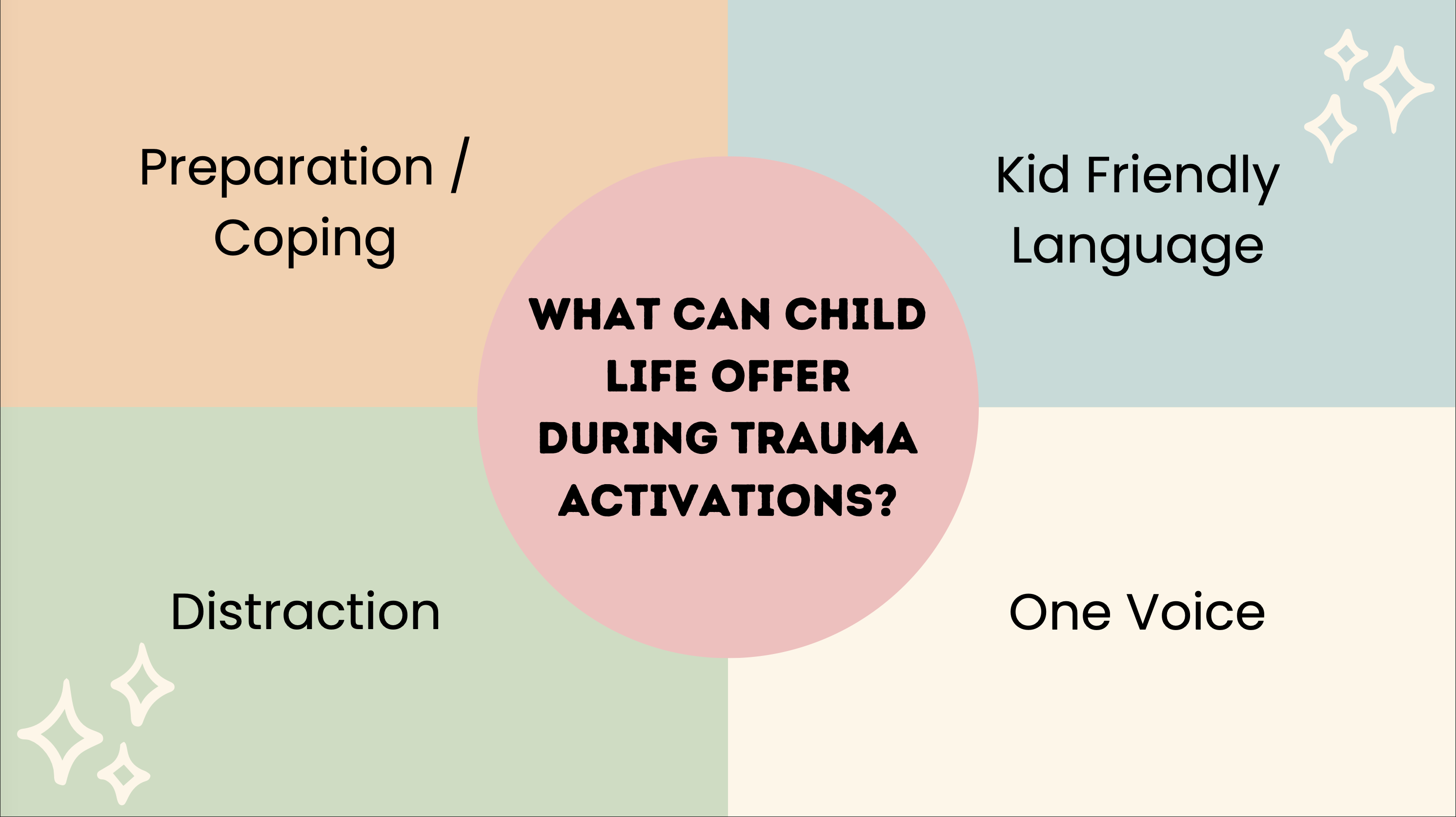 Preparation / Coping

Kid Friendly Language

WHAT CAN CHILD LIFE OFFER DURING TRAUMA ACTIVATIONS?

Distraction

One Voice